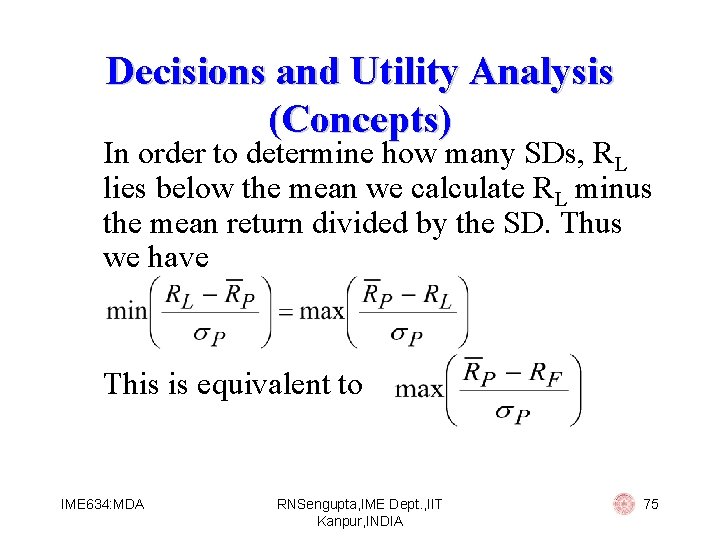 Decisions and Utility Analysis (Concepts)

In order to determine how many SDs, $R_L$ lies below the mean we calculate $R_L$ minus the mean return divided by the SD. Thus we have

$\min\left(\frac{R_L - \overline{R}_P}{\sigma_P}\right) = \max\left(\frac{\overline{R}_P - R_L}{\sigma_P}\right)$

This is equivalent to $\max\left(\frac{\overline{R}_P - R_F}{\sigma_P}\right)$

IME634:MDA

RNSengupta,IME Dept.,IIT Kanpur,INDIA

75